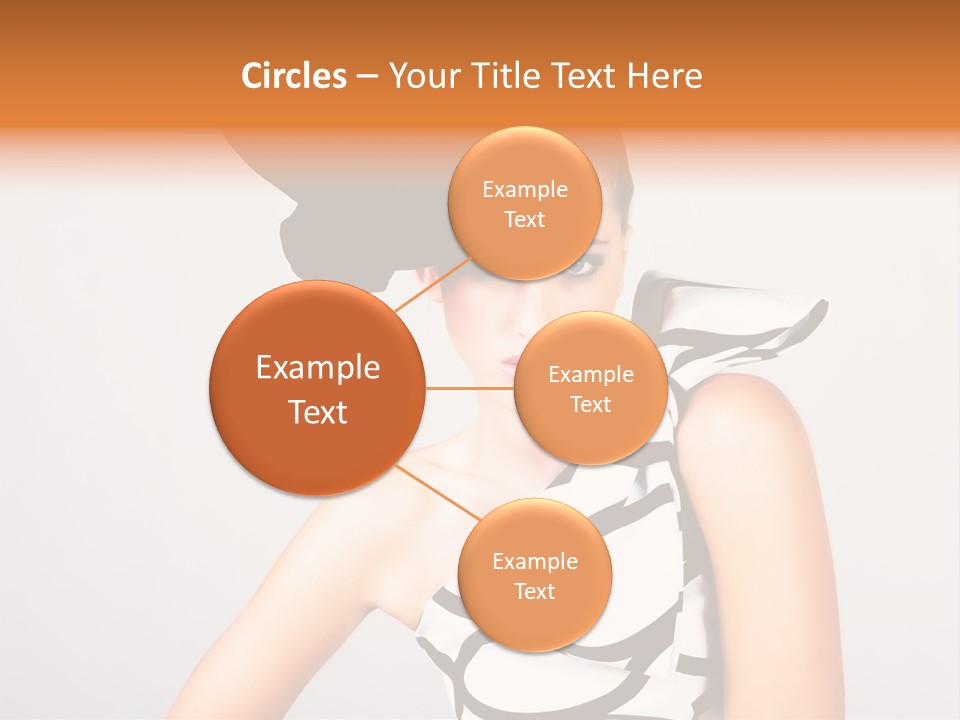 Circles – Your Title Text Here

Example Text

Example Text

Example Text

Example Text